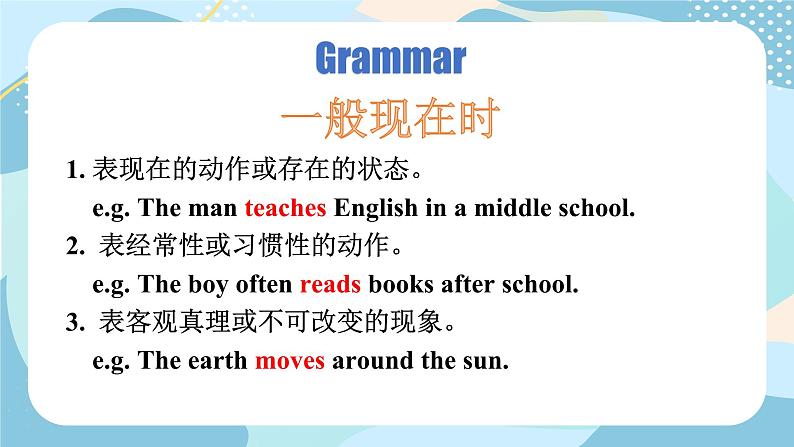 Grammar

一般现在时

1. 表现在的动作或存在的状态。

e.g. The man teaches English in a middle school.

2. 表经常性或习惯性的动作。

e.g. The boy often reads books after school.

3. 表客观真理或不可改变的现象。

e.g. The earth moves around the sun.